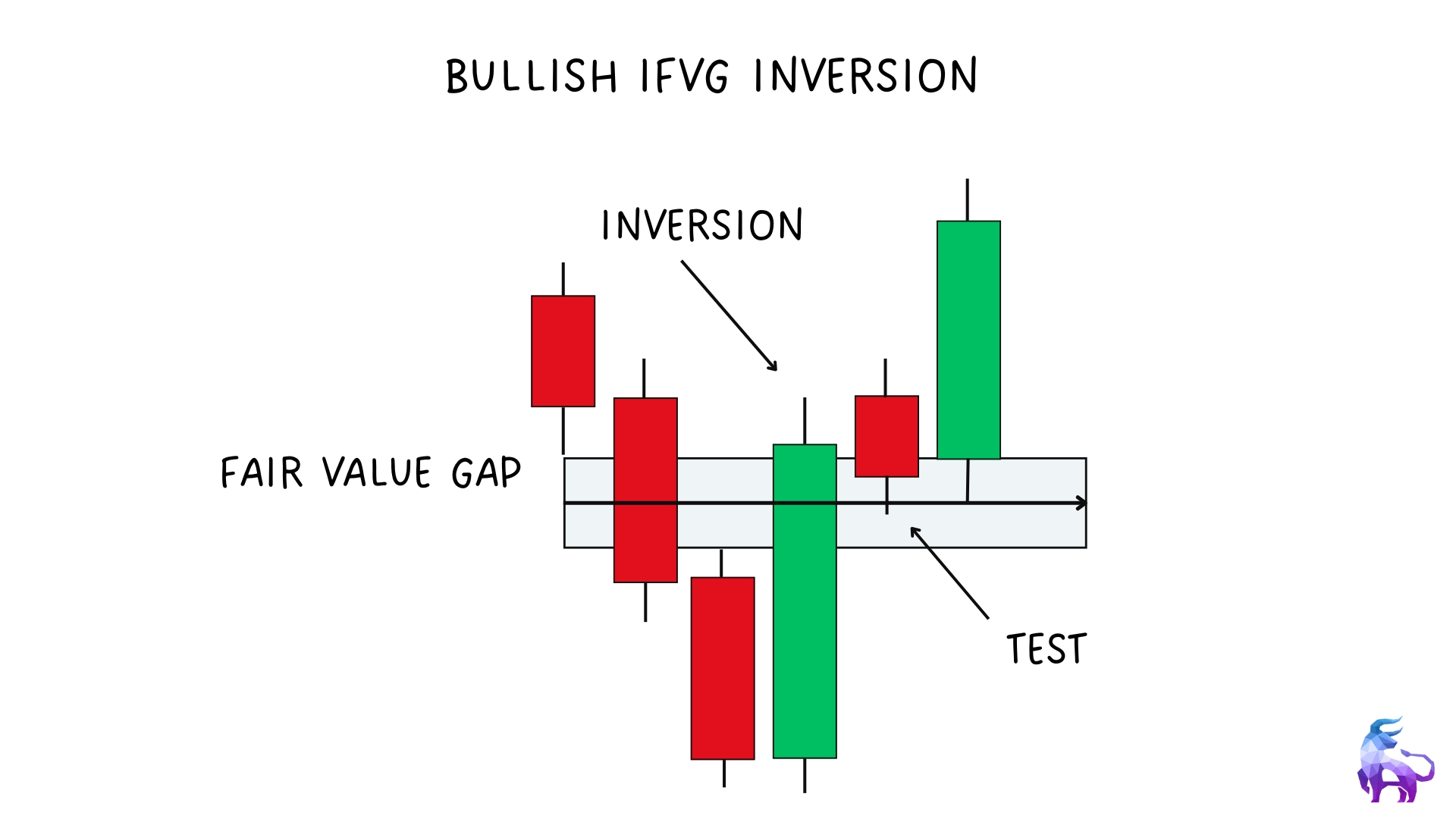 BULLISH IFVG INVERSION

INVERSION

FAIR VALUE GAP

TEST